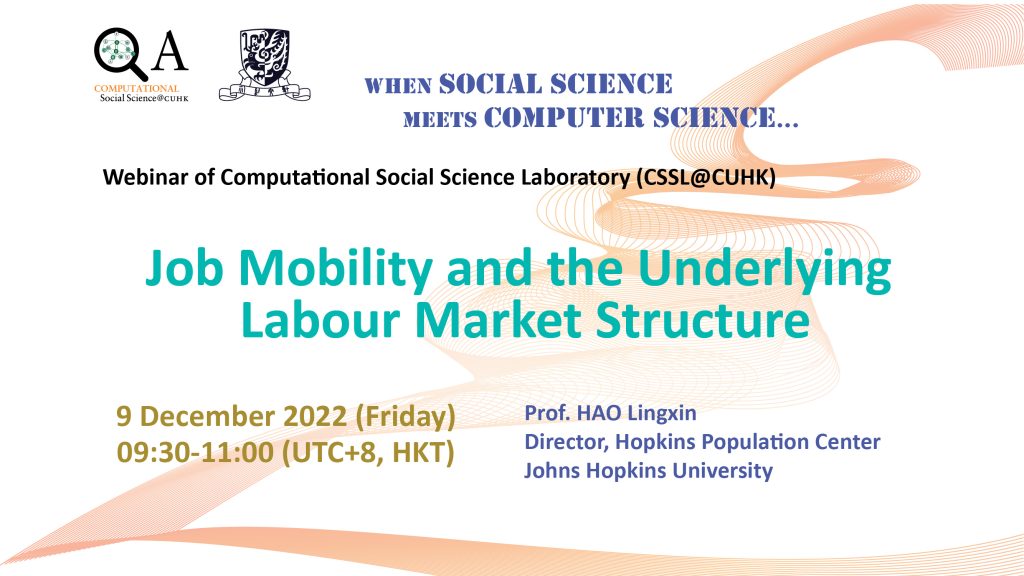 QA
COMPUTATIONAL
Social Science@CUHK

WHEN SOCIAL SCIENCE
MEETS COMPUTER SCIENCE...

Webinar of Computational Social Science Laboratory (CSSL@CUHK)

Job Mobility and the Underlying Labour Market Structure

9 December 2022 (Friday)
09:30-11:00 (UTC+8, HKT)

Prof. HAO Lingxin
Director, Hopkins Population Center
Johns Hopkins University